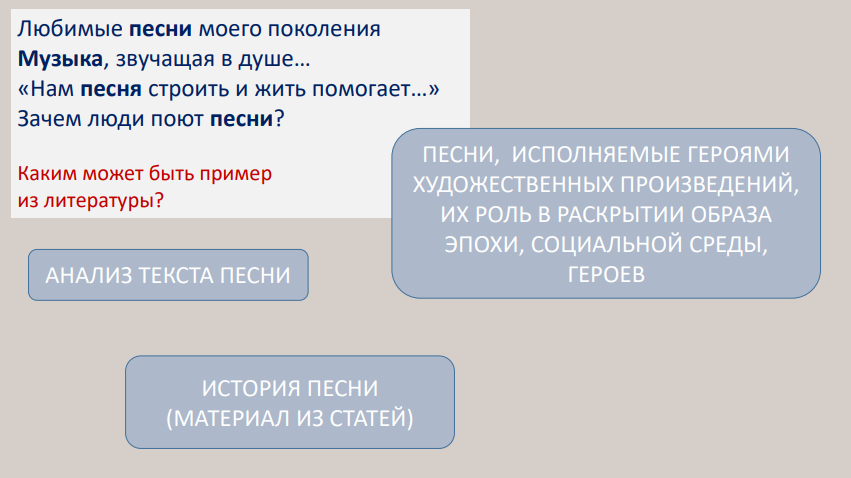 Любимые песни моего поколения
Музыка, звучащая в душе…
«Нам песня строить и жить помогает…»
Зачем люди поют песни?

Каким может быть пример из литературы?

ПЕСНИ, ИСПОЛНЯЕМЫЕ ГЕРОЯМИ ХУДОЖЕСТВЕННЫХ ПРОИЗВЕДЕНИЙ, ИХ РОЛЬ В РАСКРЫТИИ ОБРАЗА ЭПОХИ, СОЦИАЛЬНОЙ СРЕДЫ, ГЕРОЕВ

АНАЛИЗ ТЕКСТА ПЕСНИ

ИСТОРИЯ ПЕСНИ
(МАТЕРИАЛ ИЗ СТАТЕЙ)